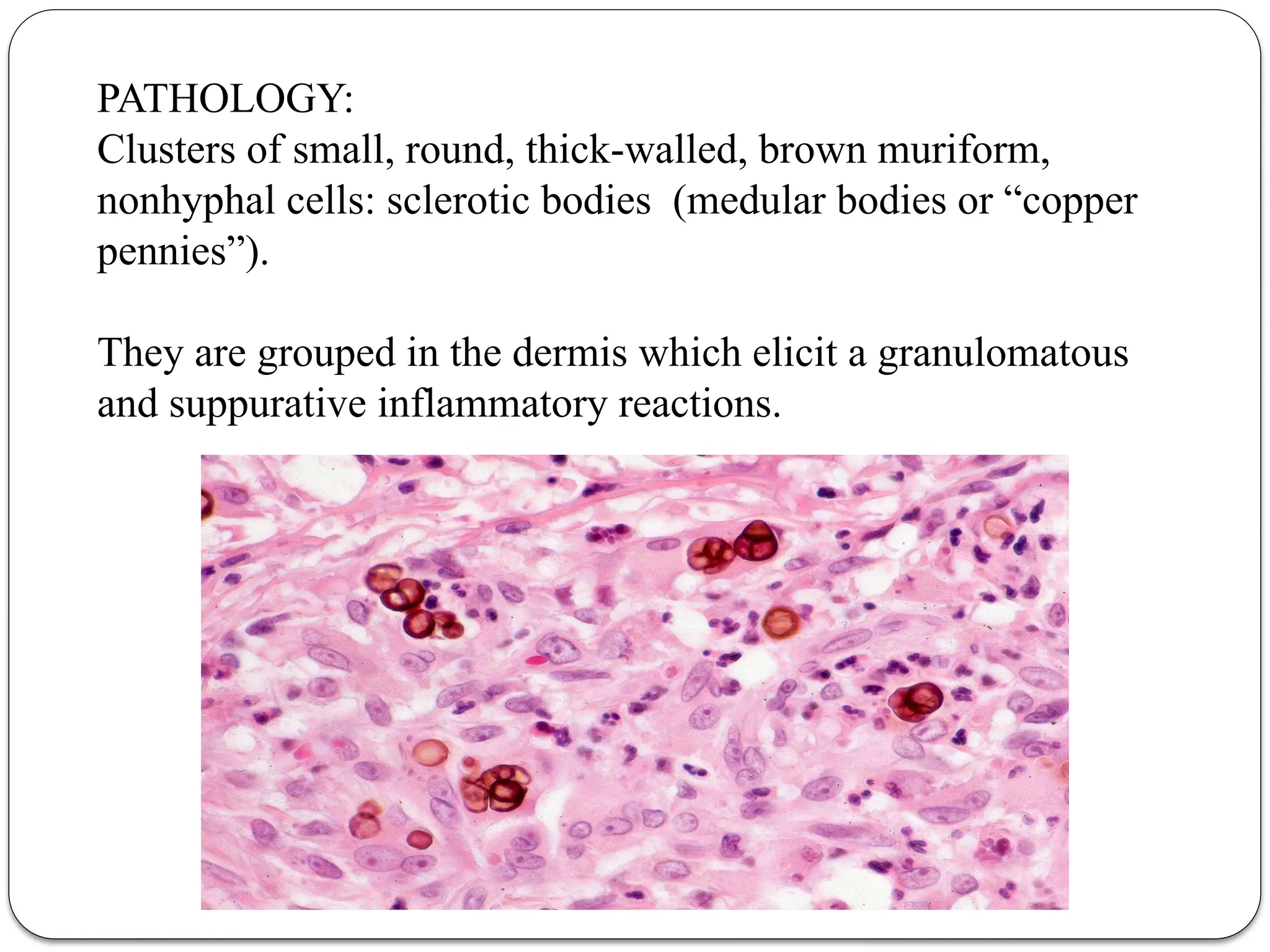 PATHOLOGY:
Clusters of small, round, thick-walled, brown muriform, nonhyphal cells: sclerotic bodies (medular bodies or “copper pennies”).

They are grouped in the dermis which elicit a granulomatous and suppurative inflammatory reactions.